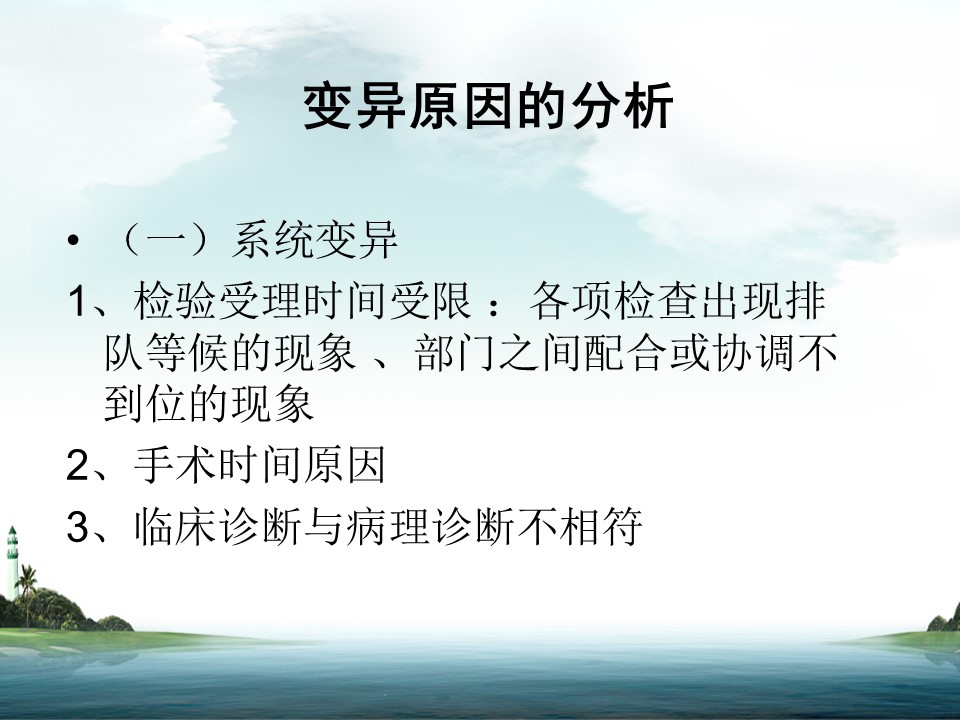 变异原因的分析

• （一）系统变异

1、检验受理时间受限 ：各项检查出现排队等候的现象 、部门之间配合或协调不到位的现象

2、手术时间原因

3、临床诊断与病理诊断不相符